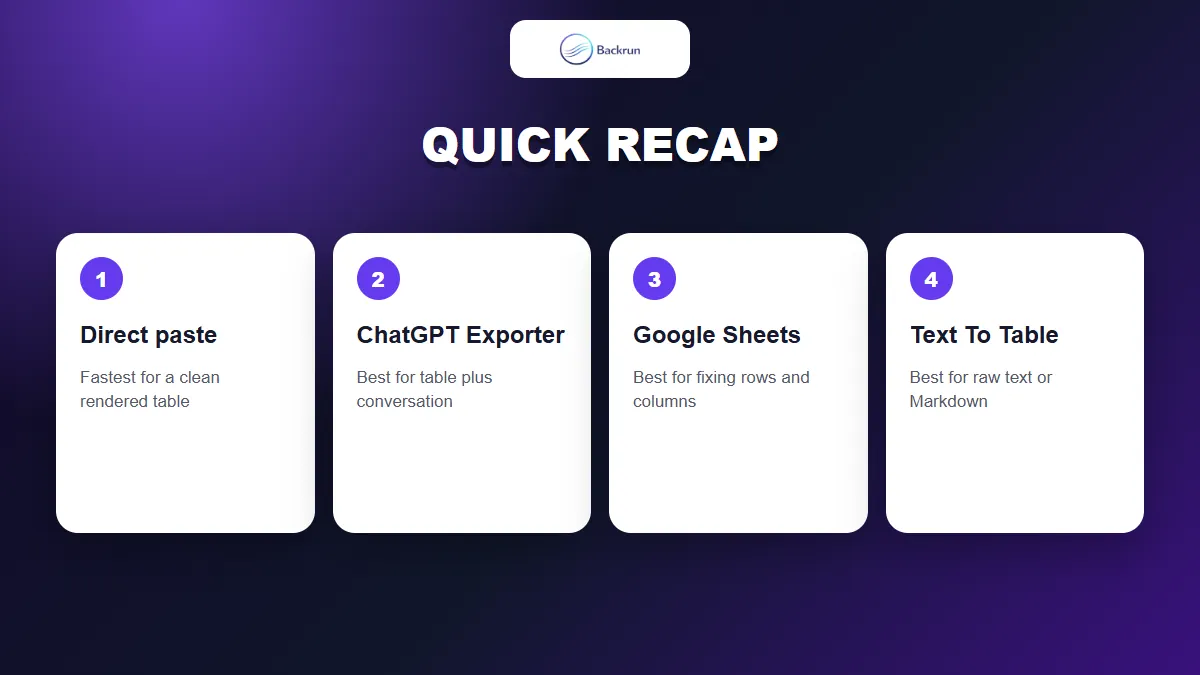 Backrun

QUICK RECAP

1

Direct paste

Fastest for a clean rendered table

2

ChatGPT Exporter

Best for table plus conversation

3

Google Sheets

Best for fixing rows and columns

4

Text To Table

Best for raw text or Markdown